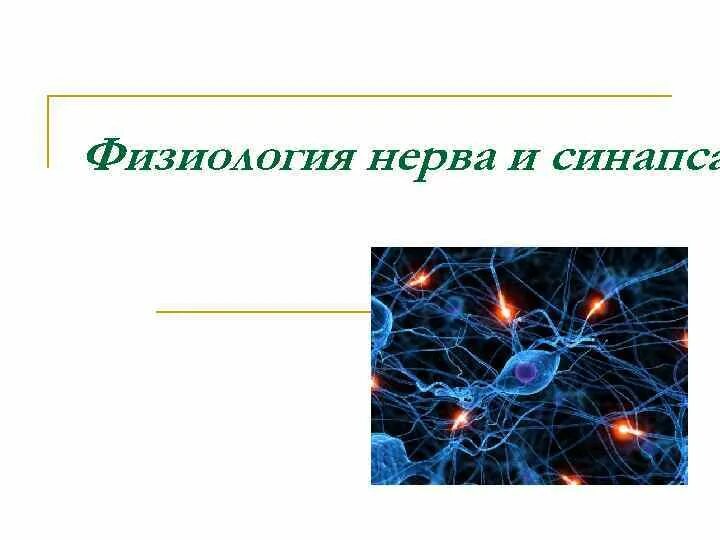 Физиология нерва и синапса